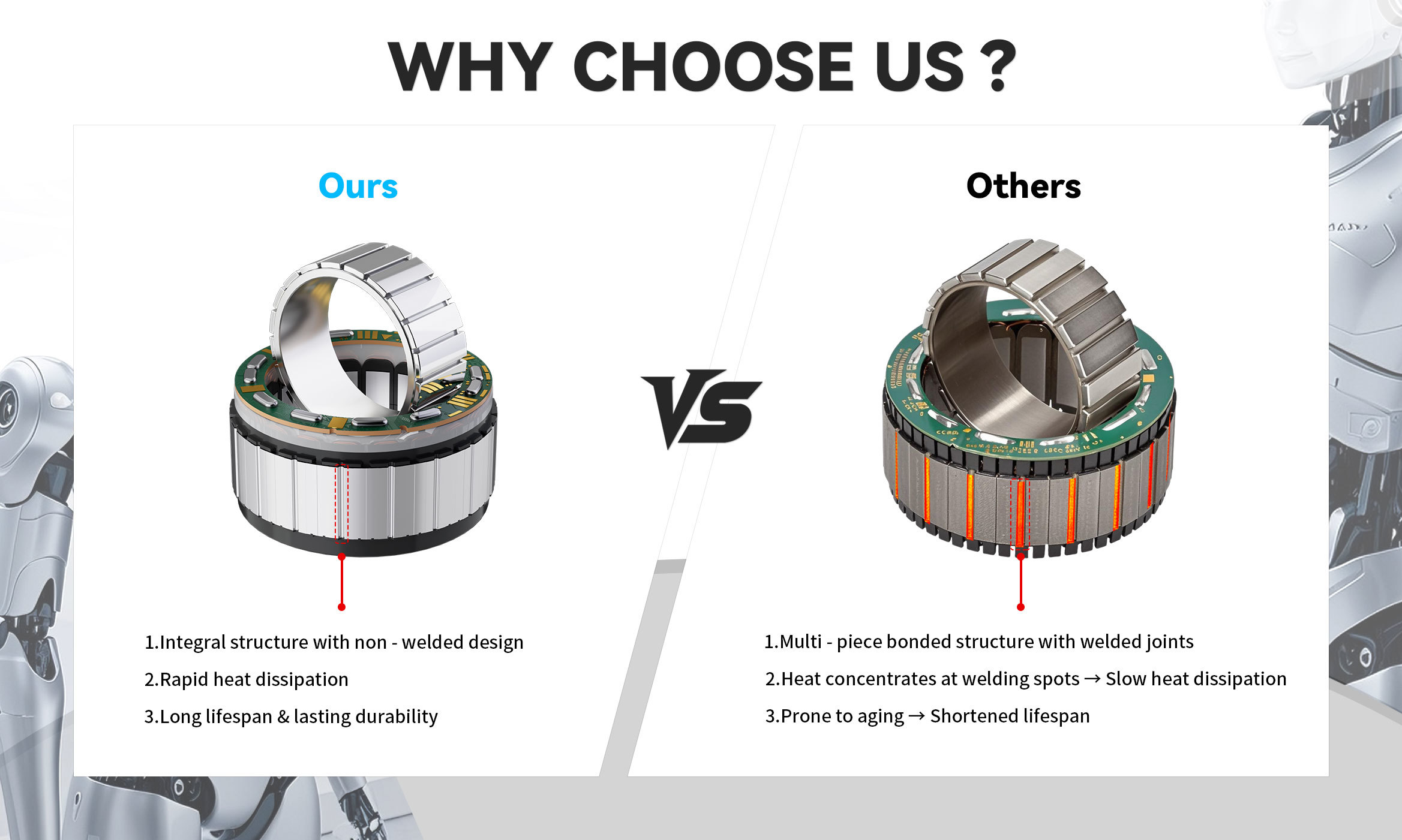 WHY CHOOSE US ?

Ours

1.Integral structure with non - welded design

2.Rapid heat dissipation

3.Long lifespan & lasting durability

VS

Others

1.Multi - piece bonded structure with welded joints

2.Heat concentrates at welding spots → Slow heat dissipation

3.Prone to aging → Shortened lifespan